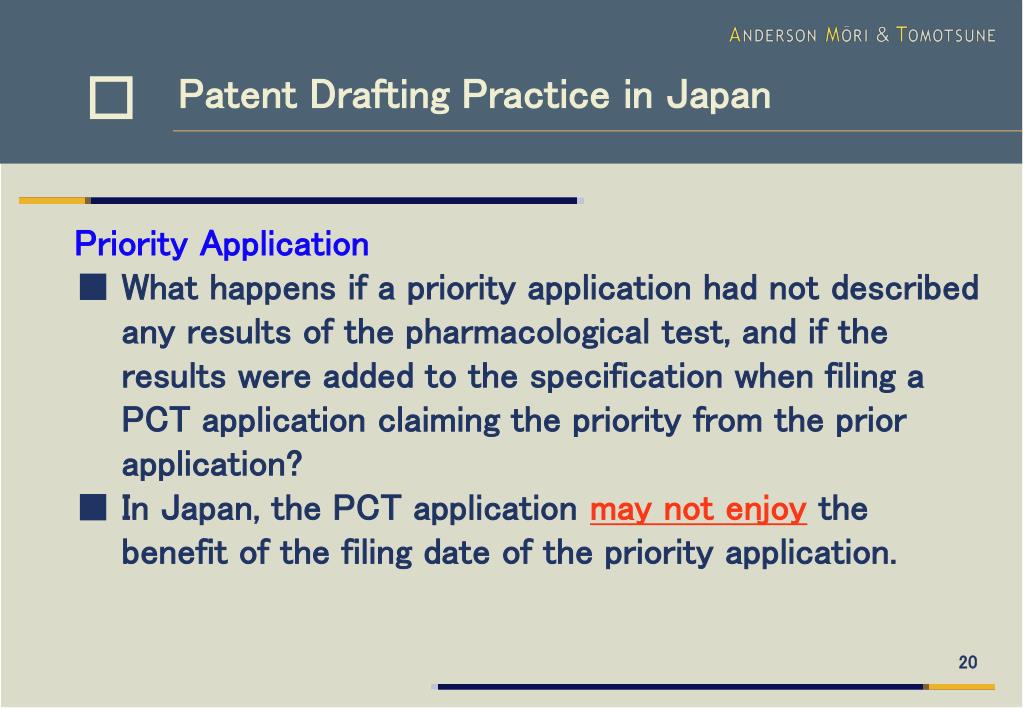 ANDERSON MŌRI & TOMOTSUNE

Patent Drafting Practice in Japan

Priority Application

■ What happens if a priority application had not described any results of the pharmacological test, and if the results were added to the specification when filing a PCT application claiming the priority from the prior application?

■ In Japan, the PCT application may not enjoy the benefit of the filing date of the priority application.

20